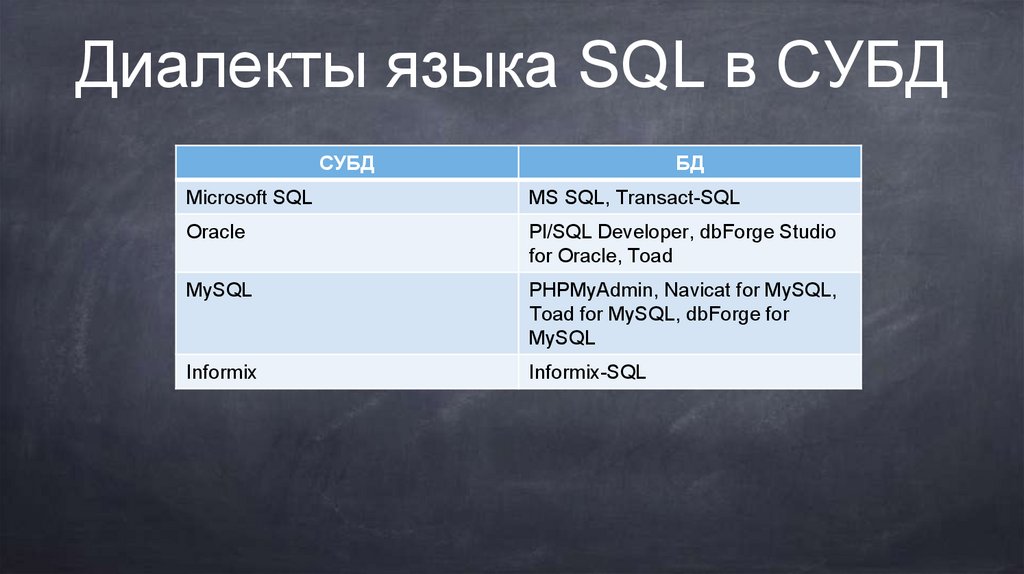 Диалекты языка SQL в СУБД

| СУБД | БД |
|---|---|
| Microsoft SQL | MS SQL, Transact-SQL |
| Oracle | Pl/SQL Developer, dbForge Studio for Oracle, Toad |
| MySQL | PHPMyAdmin, Navicat for MySQL, Toad for MySQL, dbForge for MySQL |
| Informix | Informix-SQL |